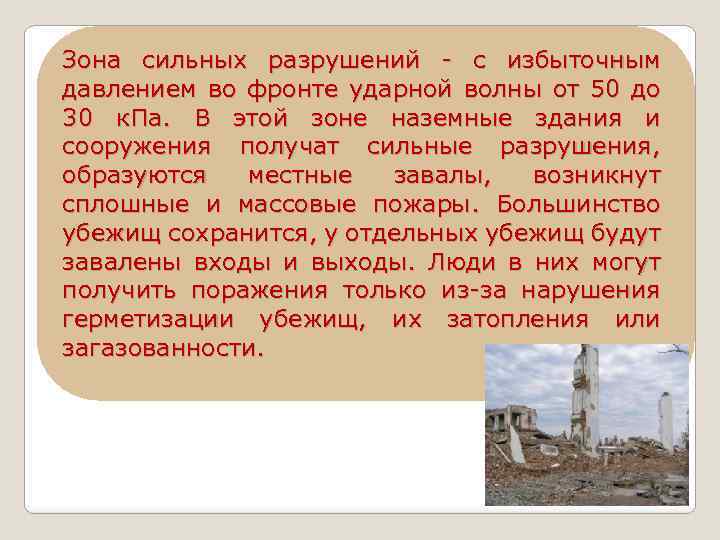 Зона сильных разрушений - с избыточным давлением во фронте ударной волны от 50 до 30 кПа. В этой зоне наземные здания и сооружения получат сильные разрушения, образуются местные завалы, возникнут сплошные и массовые пожары. Большинство убежищ сохранится, у отдельных убежищ будут завалены входы и выходы. Люди в них могут получить поражения только из-за нарушения герметизации убежищ, их затопления или загазованности.